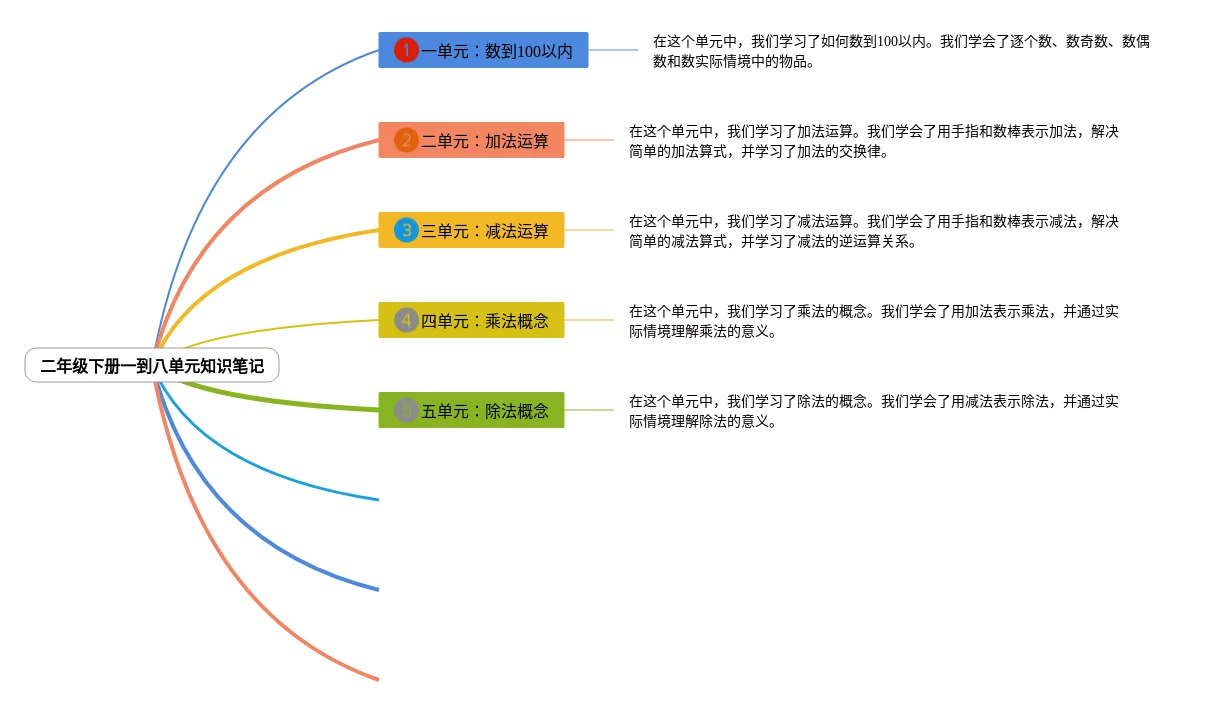 二年级下册一到八单元知识笔记

1 一单元：数到100以内

在这个单元中，我们学习了如何数到100以内。我们学会了逐个数、数奇数、数偶数和数实际情境中的物品。

2 二单元：加法运算

在这个单元中，我们学习了加法运算。我们学会了用手指和数棒表示加法，解决简单的加法算式，并学习了加法的交换律。

3 三单元：减法运算

在这个单元中，我们学习了减法运算。我们学会了用手指和数棒表示减法，解决简单的减法算式，并学习了减法的逆运算关系。

4 四单元：乘法概念

在这个单元中，我们学习了乘法的概念。我们学会了用加法表示乘法，并通过实际情境理解乘法的意义。

5 五单元：除法概念

在这个单元中，我们学习了除法的概念。我们学会了用减法表示除法，并通过实际情境理解除法的意义。